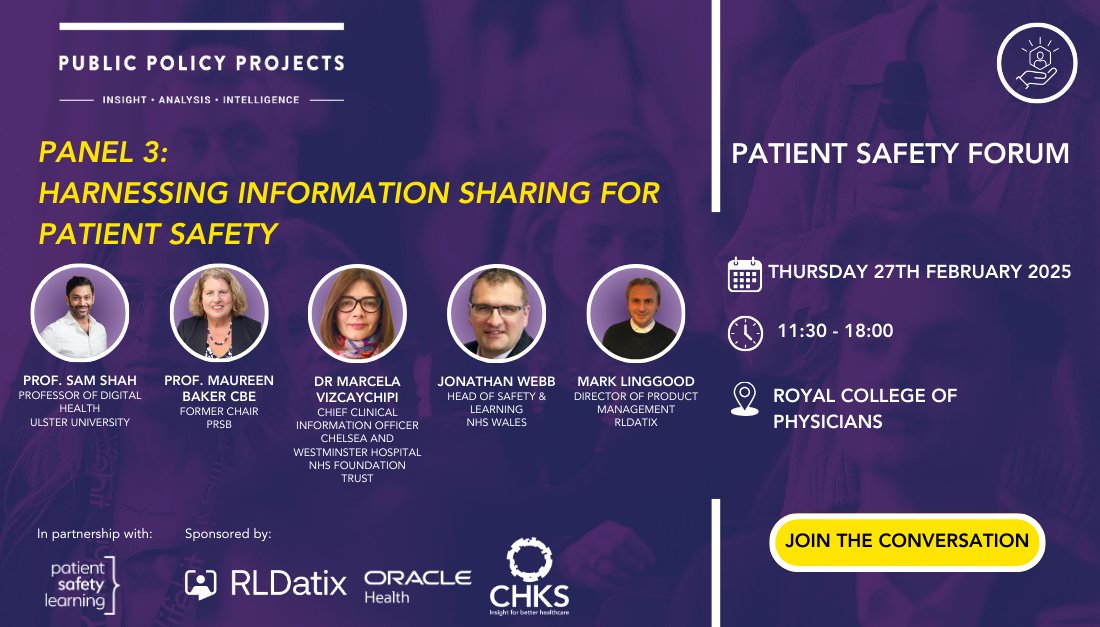 PUBLIC POLICY PROJECTS

INSIGHT • ANALYSIS • INTELLIGENCE

PANEL 3:
HARNESSING INFORMATION SHARING FOR PATIENT SAFETY

PROF. SAM SHAH
PROFESSOR OF DIGITAL HEALTH
ULSTER UNIVERSITY

PROF. MAUREEN BAKER CBE
FORMER CHAIR
PRSB

DR MARCELA VIZCAYCHIPI
CHIEF CLINICAL INFORMATION OFFICER
CHELSEA AND WESTMINSTER HOSPITAL NHS FOUNDATION TRUST

JONATHAN WEBB
HEAD OF SAFETY & LEARNING
NHS WALES

MARK LINGGOOD
DIRECTOR OF PRODUCT MANAGEMENT
RLDATIX

In partnership with:

patient safety learning

Sponsored by:

RLDatix

ORACLE Health

CHKS
Insight for better healthcare

PATIENT SAFETY FORUM

THURSDAY 27TH FEBRUARY 2025

11:30 - 18:00

ROYAL COLLEGE OF PHYSICIANS

JOIN THE CONVERSATION